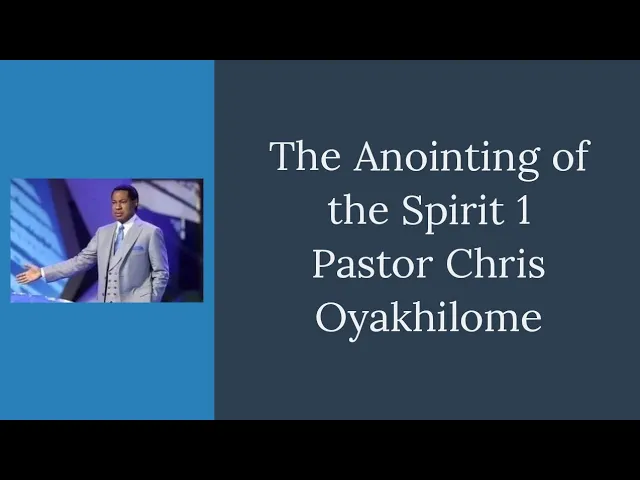 The Anointing of the Spirit 1 Pastor Chris Oyakhilome